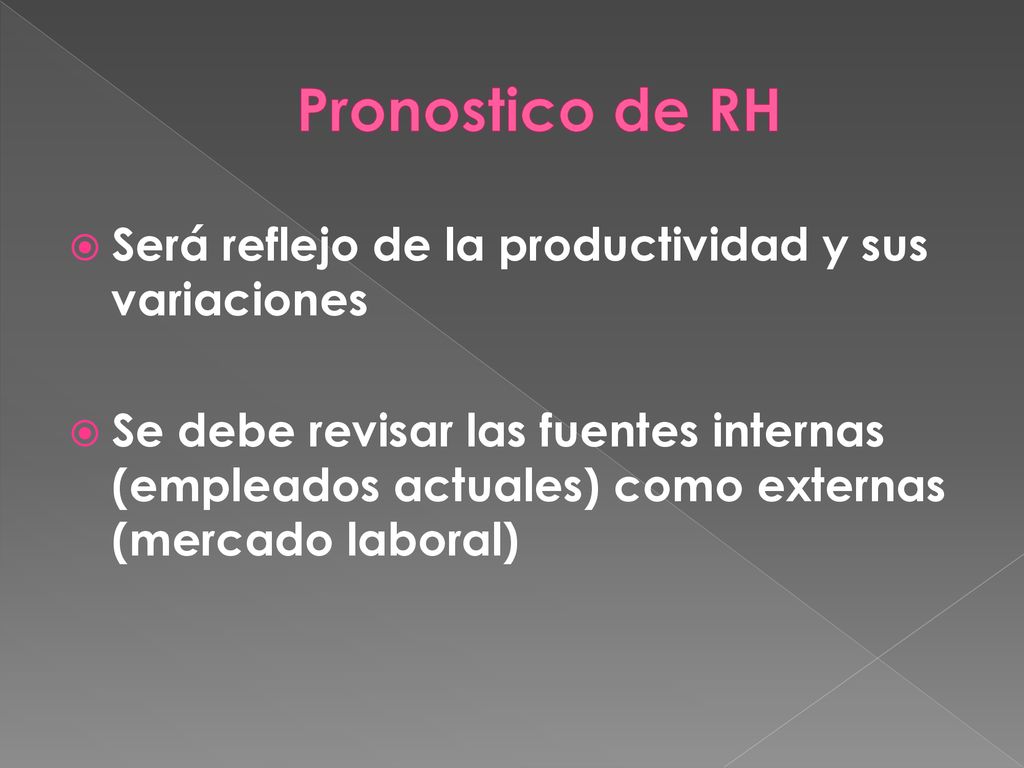 Pronostico de RH

Será reflejo de la productividad y sus variaciones

Se debe revisar las fuentes internas (empleados actuales) como externas (mercado laboral)